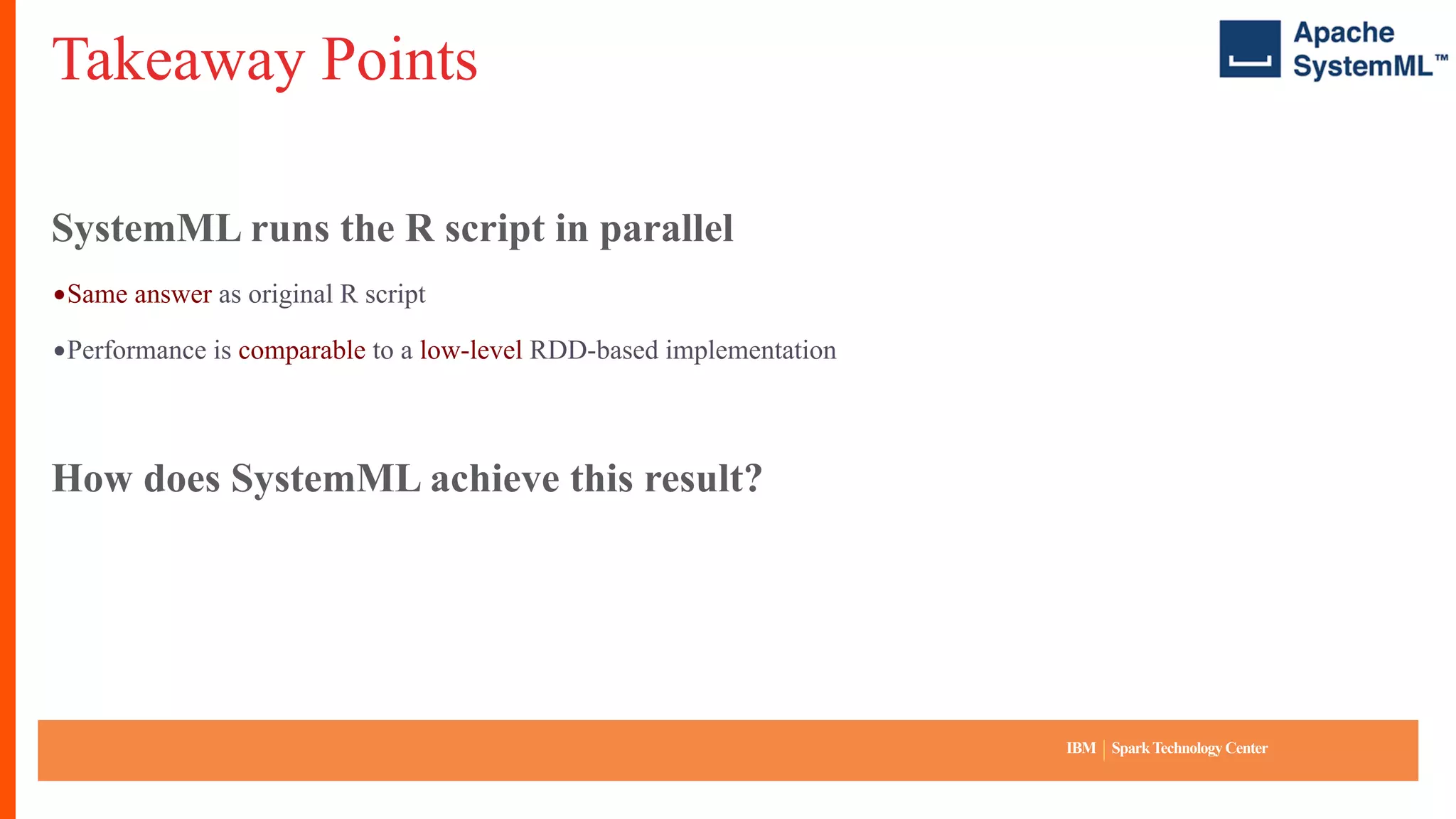 Takeaway Points

Apache SystemML™

SystemML runs the R script in parallel

•Same answer as original R script

•Performance is comparable to a low-level RDD-based implementation

How does SystemML achieve this result?

IBM | Spark Technology Center